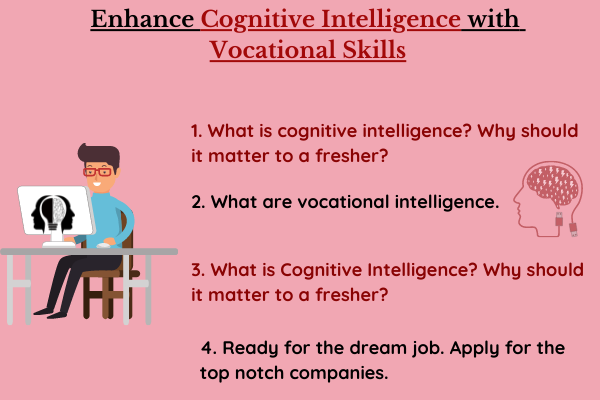 Enhance Cognitive Intelligence with Vocational Skills

1. What is cognitive intelligence? Why should it matter to a fresher?

2. What are vocational intelligence.

3. What is Cognitive Intelligence? Why should it matter to a fresher?

4. Ready for the dream job. Apply for the top notch companies.